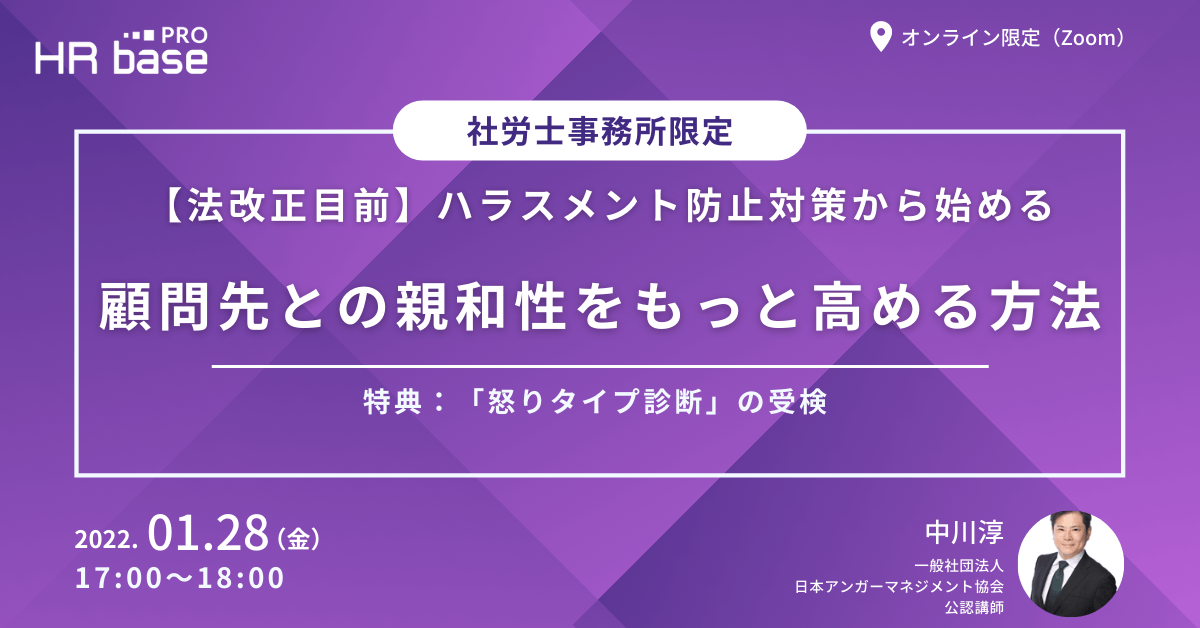 HR base PRO

オンライン限定（Zoom）

社労士事務所限定

【法改正目前】ハラスメント防止対策から始める

顧問先との親和性をもっと高める方法

特典：「怒りタイプ診断」の受検

2022. 01.28（金）
17:00〜18:00

中川淳
一般社団法人
日本アンガーマネジメント協会
公認講師